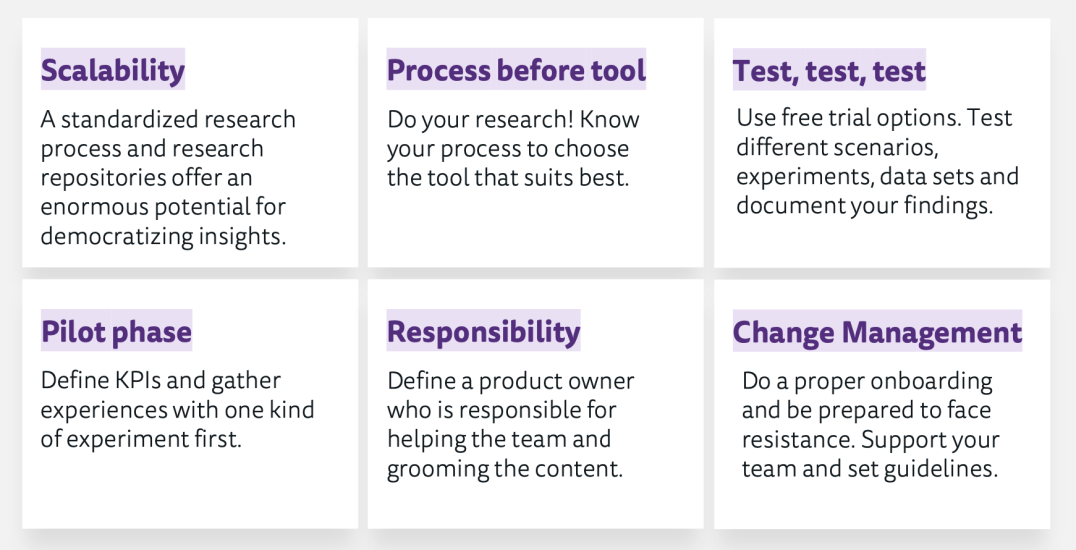 Scalability

A standardized research process and research repositories offer an enormous potential for democratizing insights.

Process before tool

Do your research! Know your process to choose the tool that suits best.

Test, test, test

Use free trial options. Test different scenarios, experiments, data sets and document your findings.

Pilot phase

Define KPIs and gather experiences with one kind of experiment first.

Responsibility

Define a product owner who is responsible for helping the team and grooming the content.

Change Management

Do a proper onboarding and be prepared to face resistance. Support your team and set guidelines.